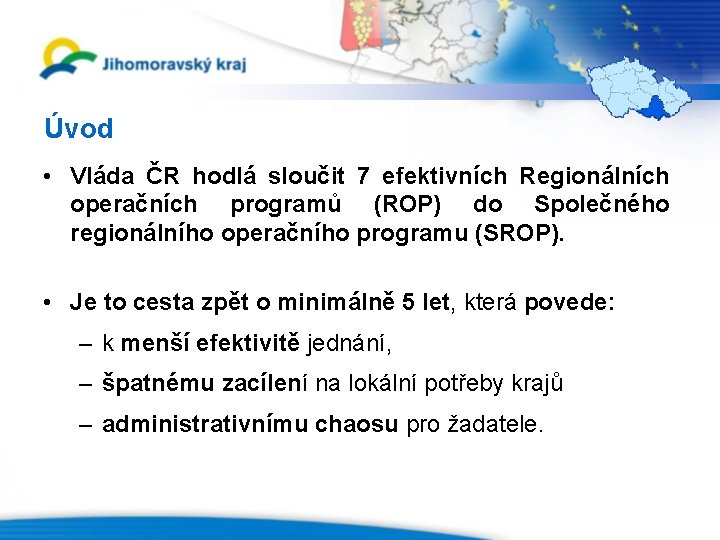 Jihomoravský kraj

Úvod

• Vláda ČR hodlá sloučit 7 efektivních Regionálních operačních programů (ROP) do Společného regionálního operačního programu (SROP).

• Je to cesta zpět o minimálně 5 let, která povede:
– k menší efektivitě jednání,
– špatnému zacílení na lokální potřeby krajů
– administrativnímu chaosu pro žadatele.